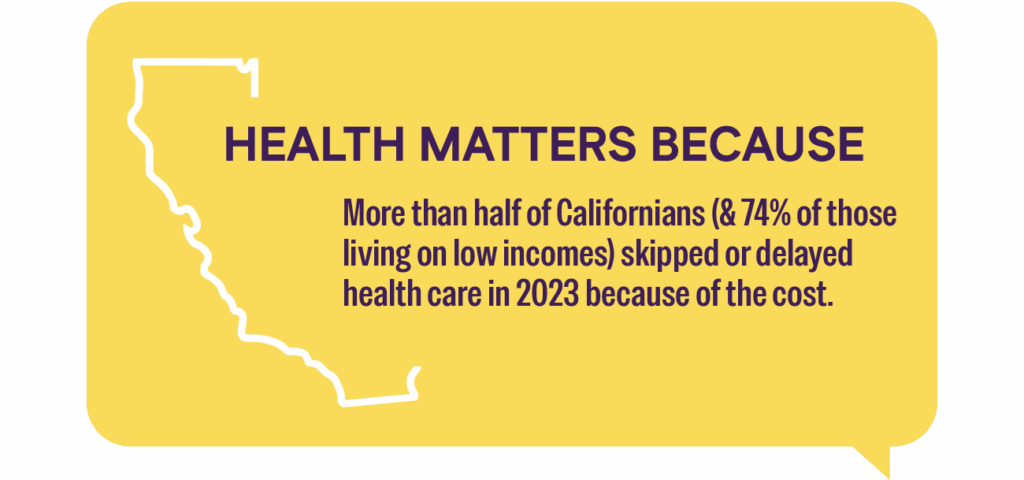 HEALTH MATTERS BECAUSE

More than half of Californians (& 74% of those living on low incomes) skipped or delayed health care in 2023 because of the cost.